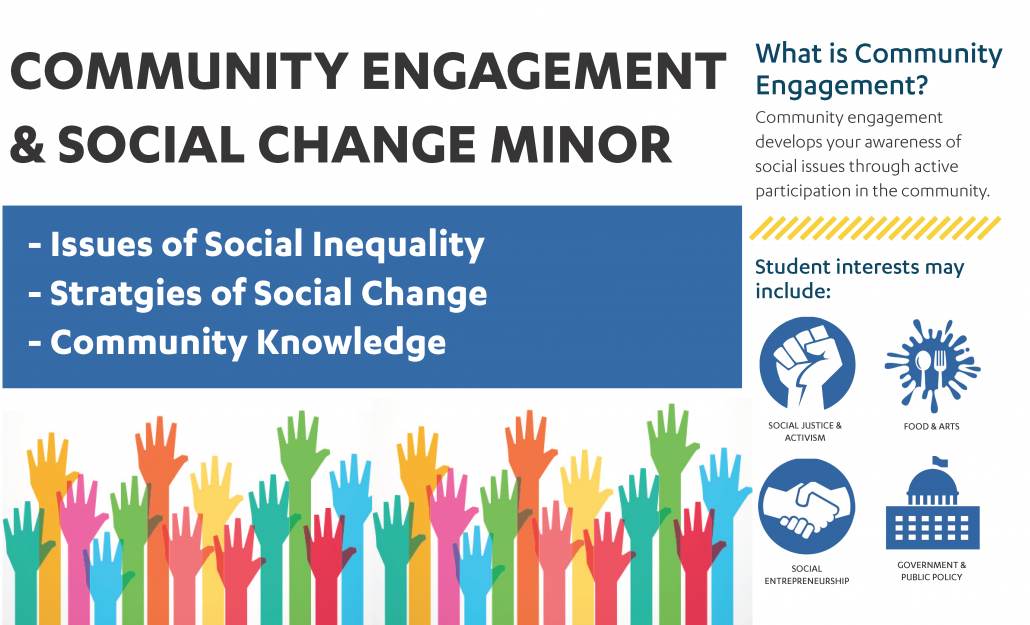 COMMUNITY ENGAGEMENT & SOCIAL CHANGE MINOR

- Issues of Social Inequality
- Stratgies of Social Change
- Community Knowledge

What is Community Engagement?

Community engagement develops your awareness of social issues through active participation in the community.

Student interests may include:

SOCIAL JUSTICE & ACTIVISM

FOOD & ARTS

SOCIAL ENTREPRENEURSHIP

GOVERNMENT & PUBLIC POLICY